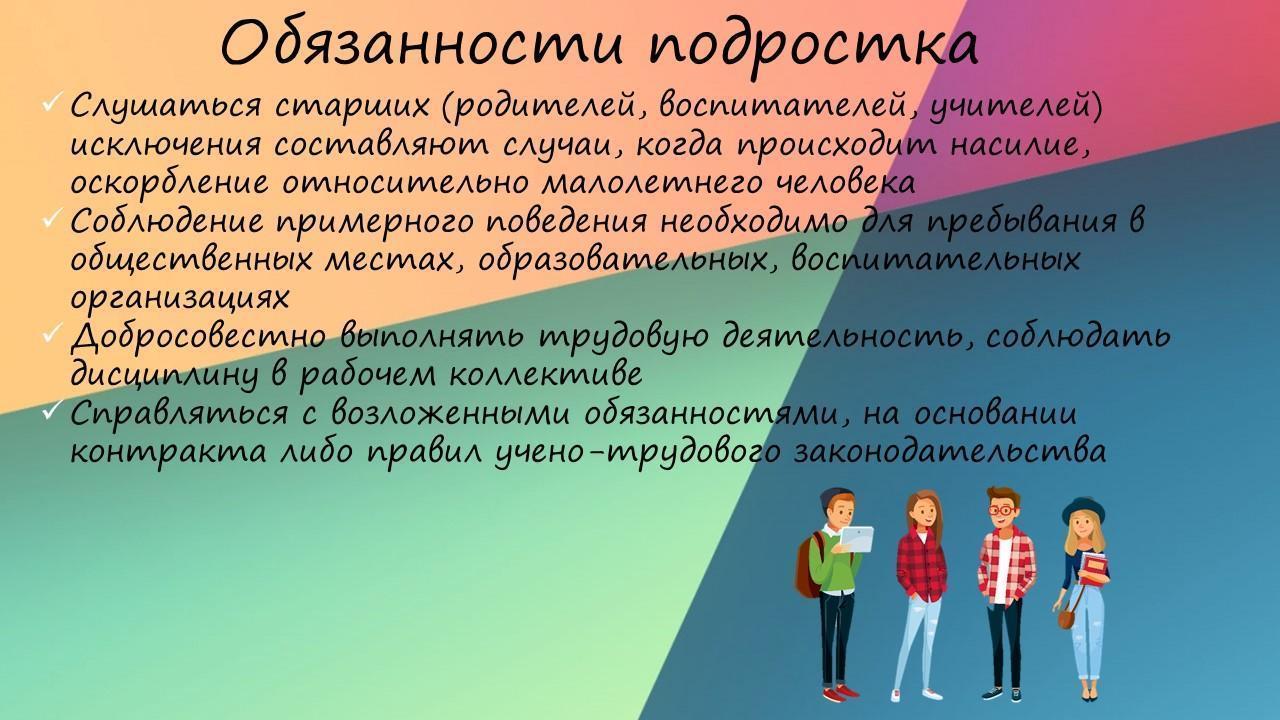 Обязанности подростка

✓ Слушаться старших (родителей, воспитателей, учителей) исключения составляют случаи, когда происходит насилие, оскорбление относительно малолетнего человека
✓ Соблюдение примерного поведения необходимо для пребывания в общественных местах, образовательных, воспитательных организациях
✓ Добросовестно выполнять трудовую деятельность, соблюдать дисциплину в рабочем коллективе
✓ Справляться с возложенными обязанностями, на основании контракта либо правил учено-трудового законодательства